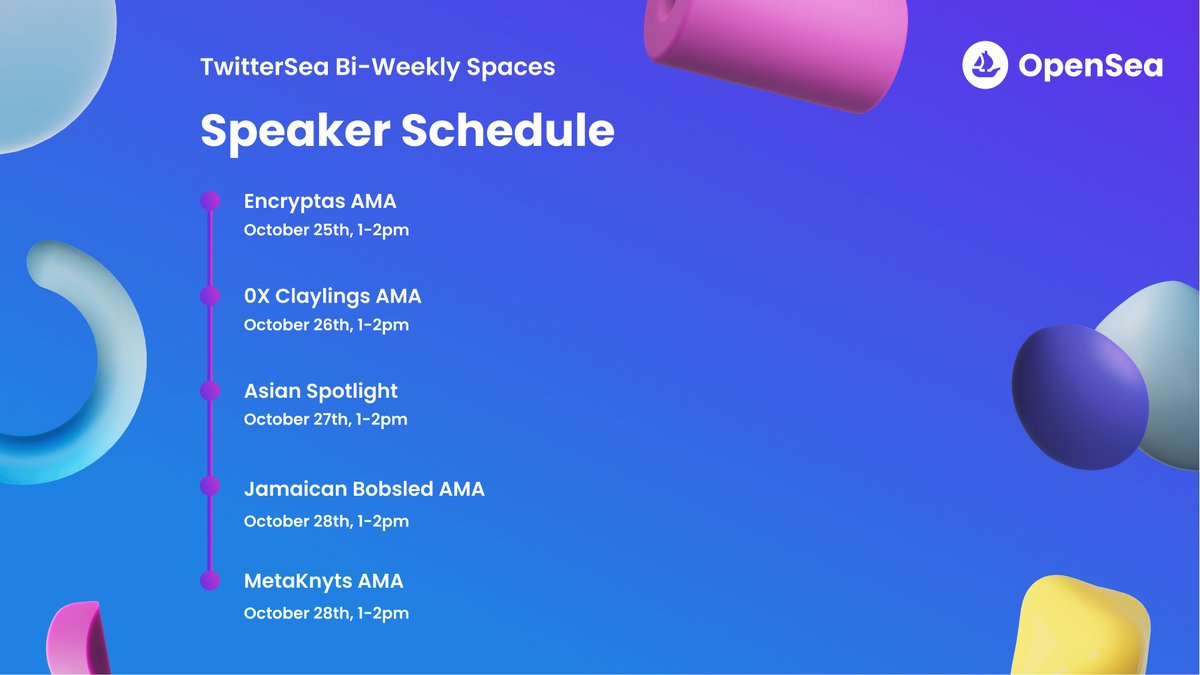 TwitterSea Bi-Weekly Spaces

OpenSea

Speaker Schedule

Encryptas AMA
October 25th, 1-2pm

0X Claylings AMA
October 26th, 1-2pm

Asian Spotlight
October 27th, 1-2pm

Jamaican Bobsled AMA
October 28th, 1-2pm

MetaKnyts AMA
October 28th, 1-2pm